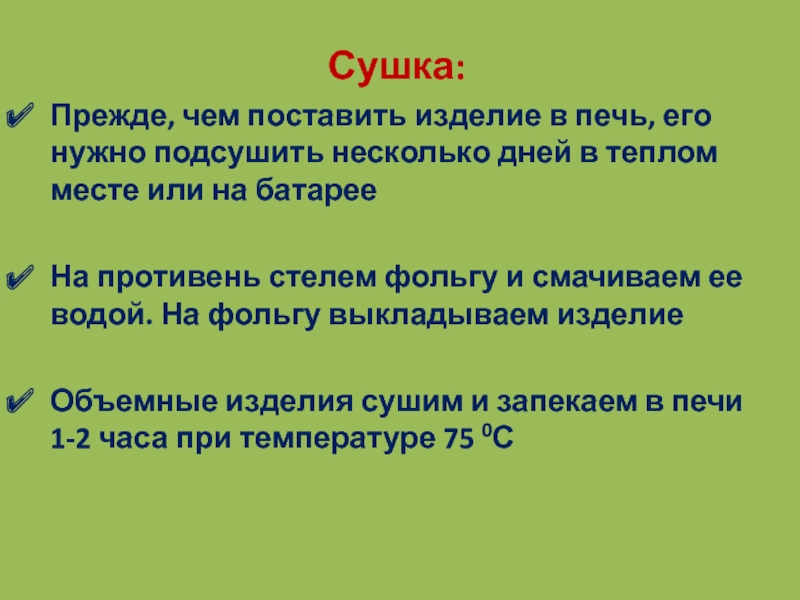 Сушка:

✔ Прежде, чем поставить изделие в печь, его нужно подсушить несколько дней в теплом месте или на батарее

✔ На противень стелем фольгу и смачиваем ее водой. На фольгу выкладываем изделие

✔ Объемные изделия сушим и запекаем в печи 1-2 часа при температуре 75 $^0$С